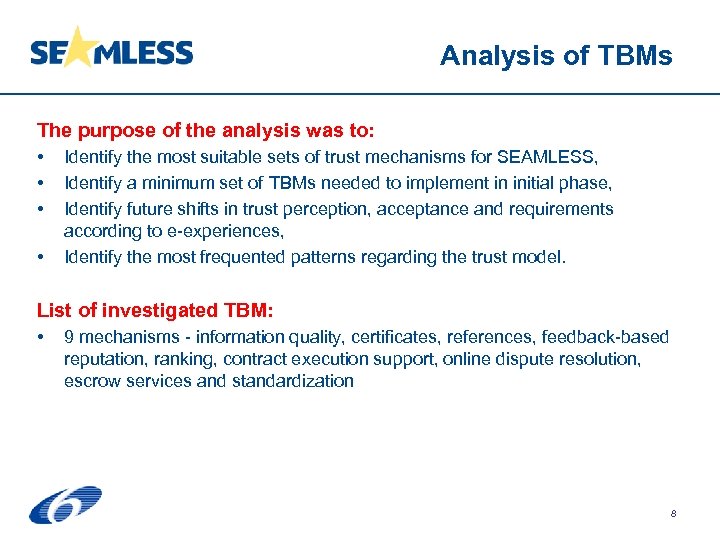 SEAMLESS

Analysis of TBMs

The purpose of the analysis was to:

• Identify the most suitable sets of trust mechanisms for SEAMLESS,
• Identify a minimum set of TBMs needed to implement in initial phase,
• Identify future shifts in trust perception, acceptance and requirements according to e-experiences,
• Identify the most frequented patterns regarding the trust model.

List of investigated TBM:

• 9 mechanisms - information quality, certificates, references, feedback-based reputation, ranking, contract execution support, online dispute resolution, escrow services and standardization

6

8